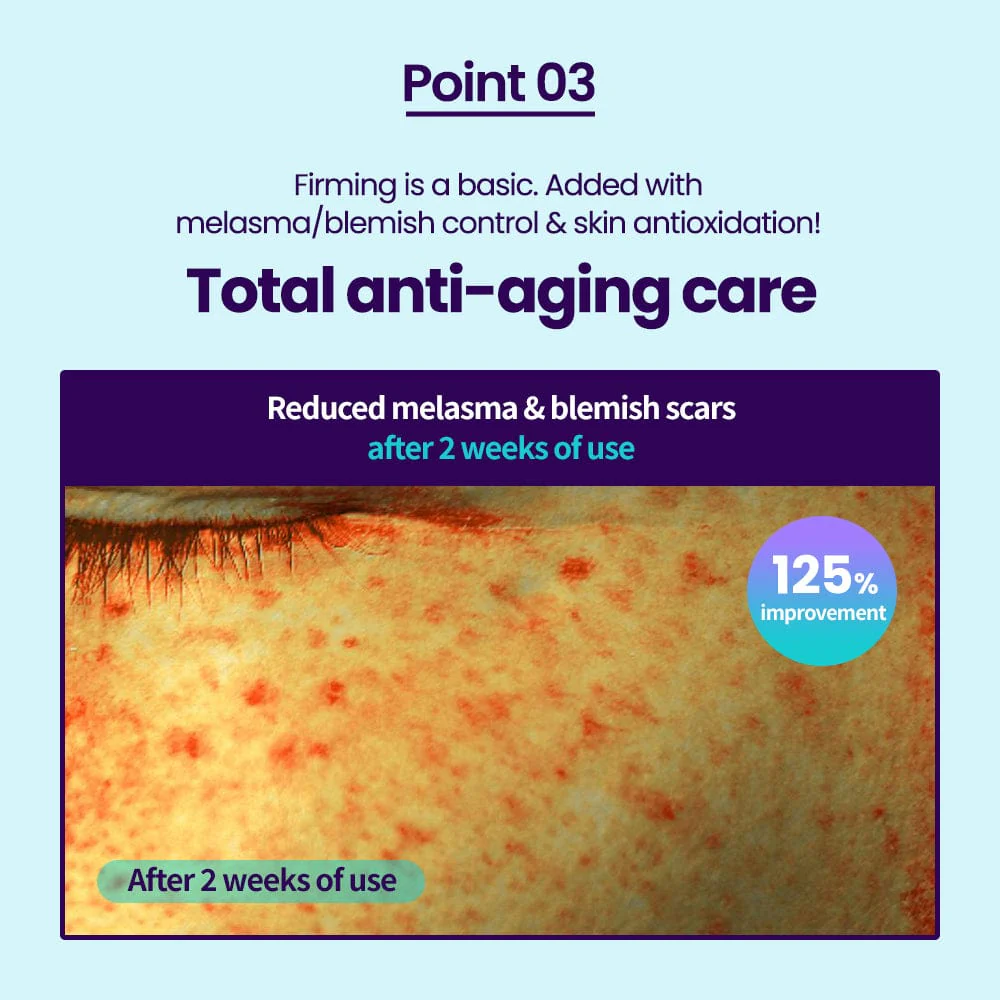 Point 03

Firming is a basic. Added with melasma/blemish control & skin antioxidation!

Total anti-aging care

Reduced melasma & blemish scars
after 2 weeks of use

125%
improvement

After 2 weeks of use